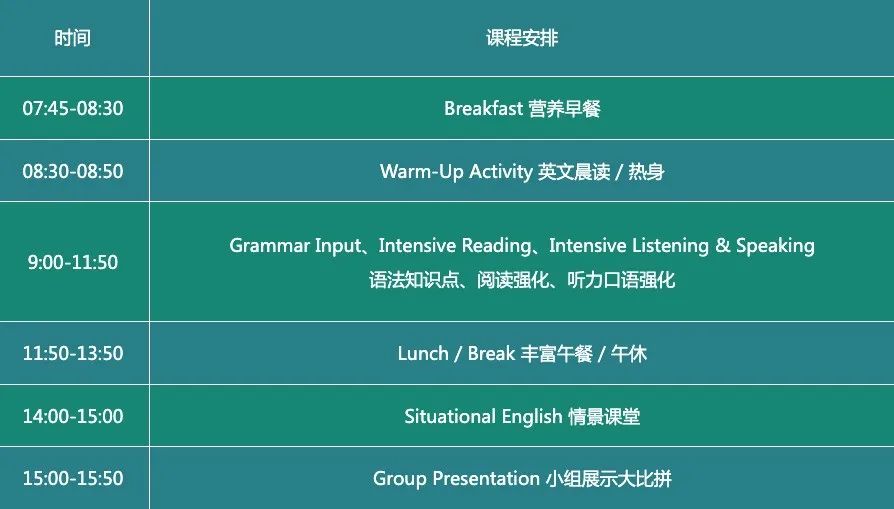 | 时间 | 课程安排 |
|---|---|
| 07:45-08:30 | Breakfast 营养早餐 |
| 08:30-08:50 | Warm-Up Activity 英文晨读 / 热身 |
| 9:00-11:50 | Grammar Input、Intensive Reading、Intensive Listening & Speaking 语法知识点、阅读强化、听力口语强化 |
| 11:50-13:50 | Lunch / Break 丰富午餐 / 午休 |
| 14:00-15:00 | Situational English 情景课堂 |
| 15:00-15:50 | Group Presentation 小组展示大比拼 |